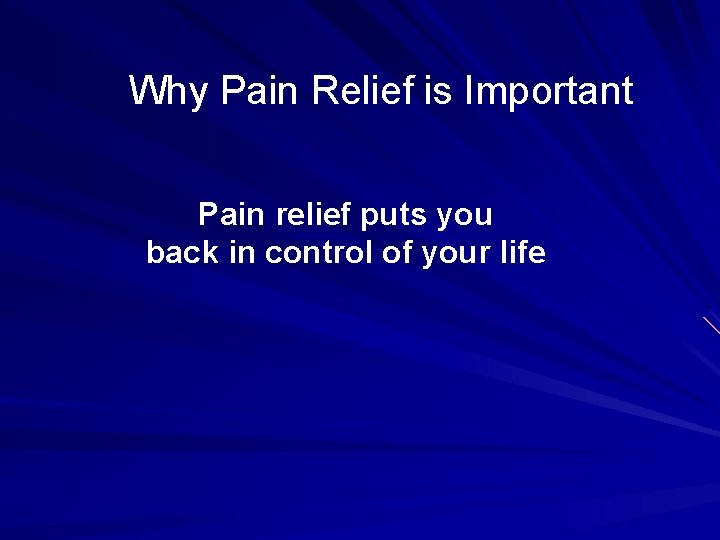 Why Pain Relief is Important

Pain relief puts you back in control of your life